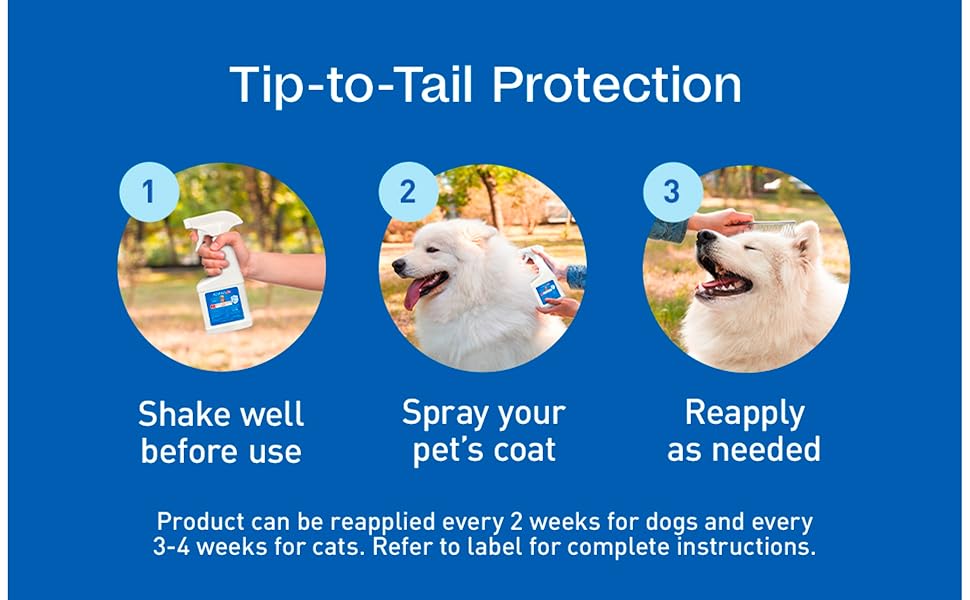 Tip-to-Tail Protection

1

Shake well before use

2

Spray your pet's coat

3

Reapply as needed

Product can be reapplied every 2 weeks for dogs and every 3-4 weeks for cats. Refer to label for complete instructions.